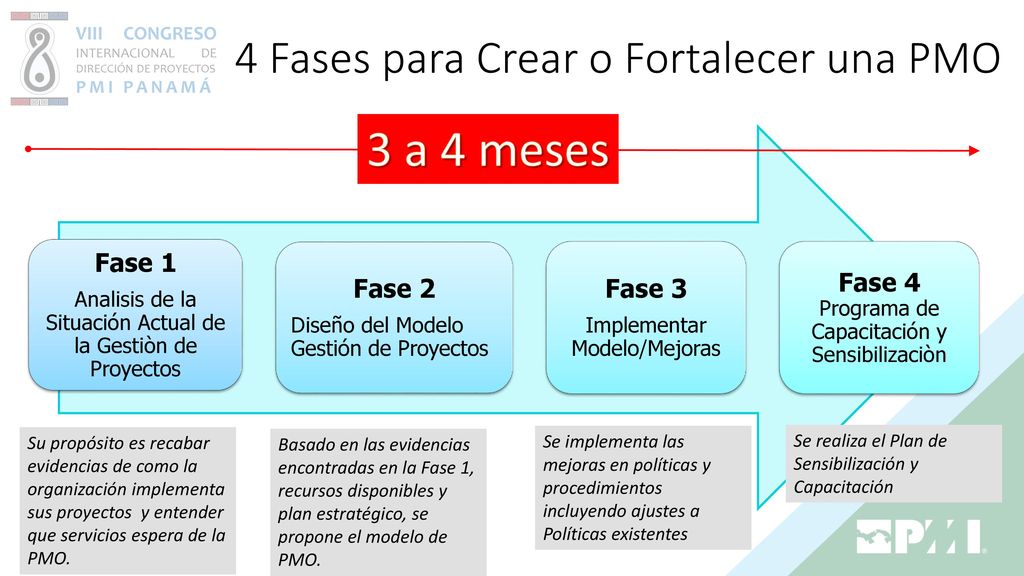 VIII CONGRESO
INTERNACIONAL DE DIRECCIÓN DE PROYECTOS
PMI PANAMÁ

4 Fases para Crear o Fortalecer una PMO

3 a 4 meses

Fase 1
Analisis de la Situación Actual de la Gestiòn de Proyectos

Fase 2
Diseño del Modelo Gestión de Proyectos

Fase 3
Implementar Modelo/Mejoras

Fase 4
Programa de Capacitación y Sensibilizaciòn

Su propósito es recabar evidencias de como la organización implementa sus proyectos y entender que servicios espera de la PMO.

Basado en las evidencias encontradas en la Fase 1, recursos disponibles y plan estratégico, se propone el modelo de PMO.

Se implementa las mejoras en políticas y procedimientos incluyendo ajustes a Políticas existentes

Se realiza el Plan de Sensibilización y Capacitación

PMI